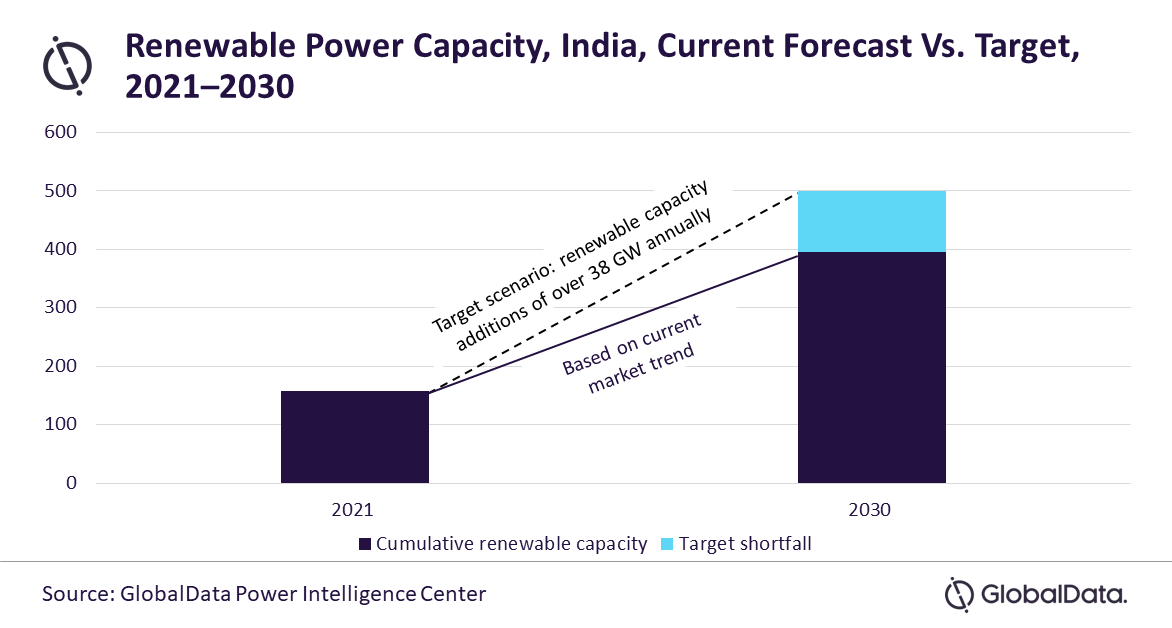 Renewable Power Capacity, India, Current Forecast Vs. Target, 2021–2030

600
500
400
300
200
100
0

Target scenario: renewable capacity additions of over 38 GW annually

Based on current market trend

2021
2030

Cumulative renewable capacity
Target shortfall

Source: GlobalData Power Intelligence Center

GlobalData.